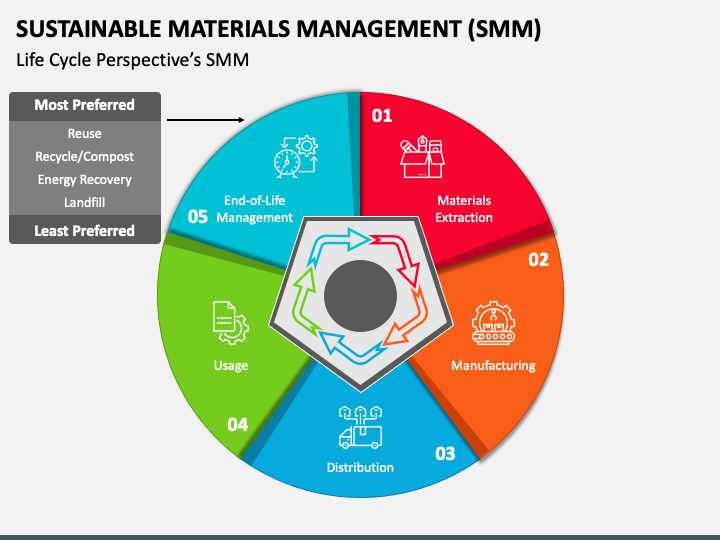 SUSTAINABLE MATERIALS MANAGEMENT (SMM)

Life Cycle Perspective's SMM

Most Preferred

Reuse

Recycle/Compost

Energy Recovery

Landfill

Least Preferred

01

Materials Extraction

02

Manufacturing

03

Distribution

04

Usage

05

End-of-Life Management